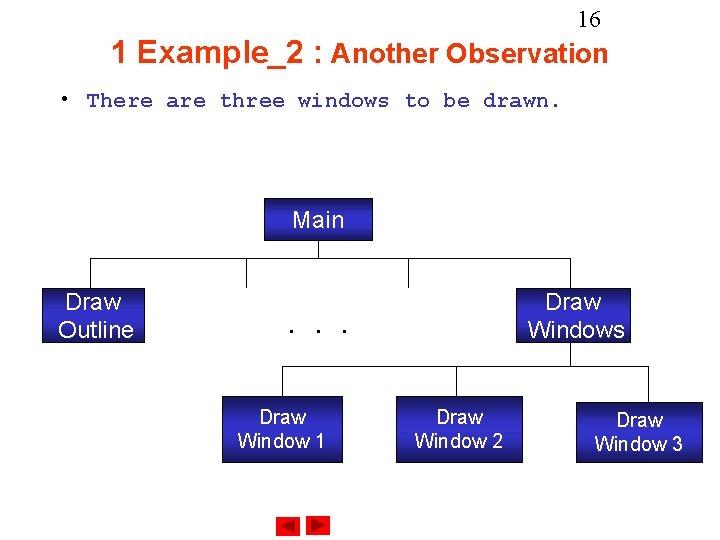 16

1 Example_2 : Another Observation

• There are three windows to be drawn.

Main

Draw Outline

. . .

Draw Windows

Draw Window 1

Draw Window 2

Draw Window 3